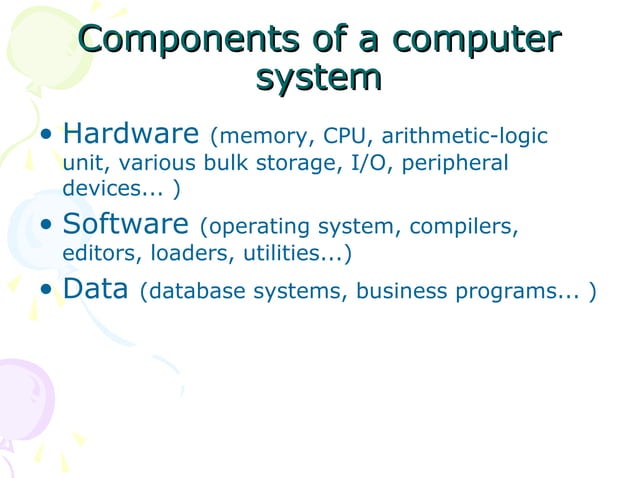 Components of a computer system

• Hardware (memory, CPU, arithmetic-logic unit, various bulk storage, I/O, peripheral devices... )
• Software (operating system, compilers, editors, loaders, utilities...)
• Data (database systems, business programs... )